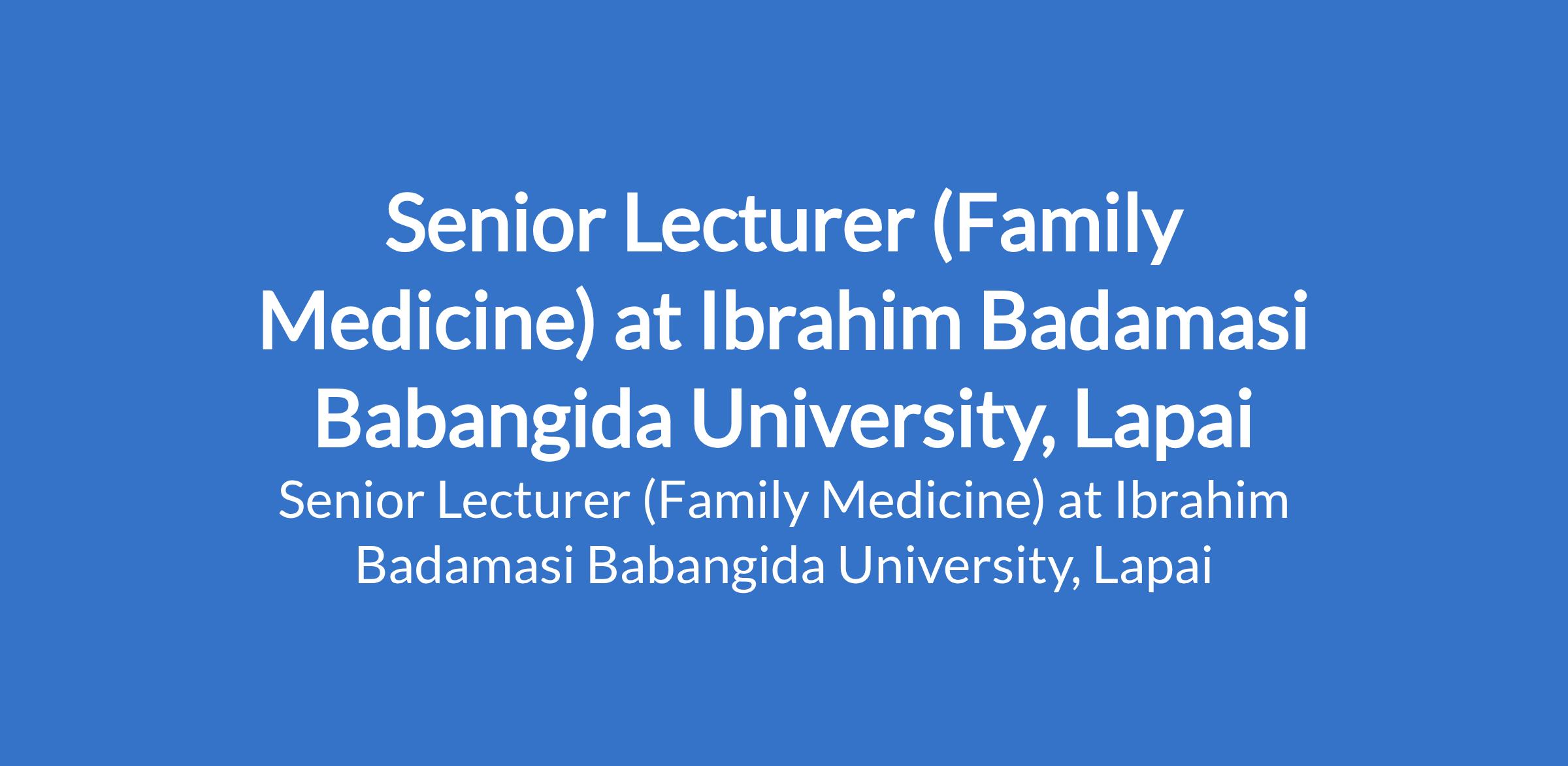 Senior Lecturer (Family Medicine) at Ibrahim Badamasi Babangida University, Lapai

Senior Lecturer (Family Medicine) at Ibrahim Badamasi Babangida University, Lapai